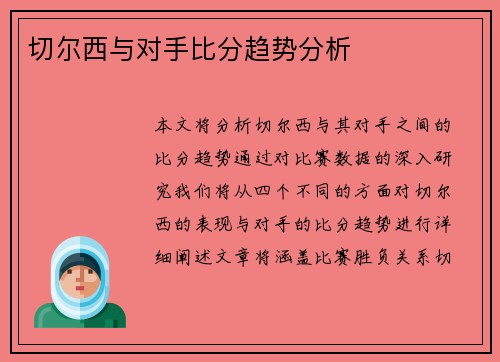 切尔西与对手比分趋势分析

本文将分析切尔西与其对手之间的比分趋势通过对比赛数据的深入研究我们将从四个不同的方面对切尔西的表现与对手的比分趋势进行详细阐述文章将涵盖比赛胜负关系切